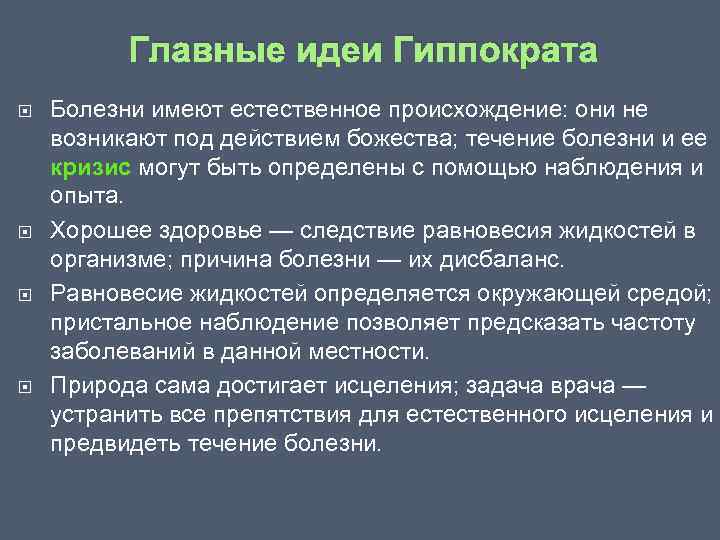 Главные идеи Гиппократа

Болезни имеют естественное происхождение: они не возникают под действием божества; течение болезни и ее кризис могут быть определены с помощью наблюдения и опыта.

Хорошее здоровье — следствие равновесия жидкостей в организме; причина болезни — их дисбаланс.

Равновесие жидкостей определяется окружающей средой; пристальное наблюдение позволяет предсказать частоту заболеваний в данной местности.

Природа сама достигает исцеления; задача врача — устранить все препятствия для естественного исцеления и предвидеть течение болезни.